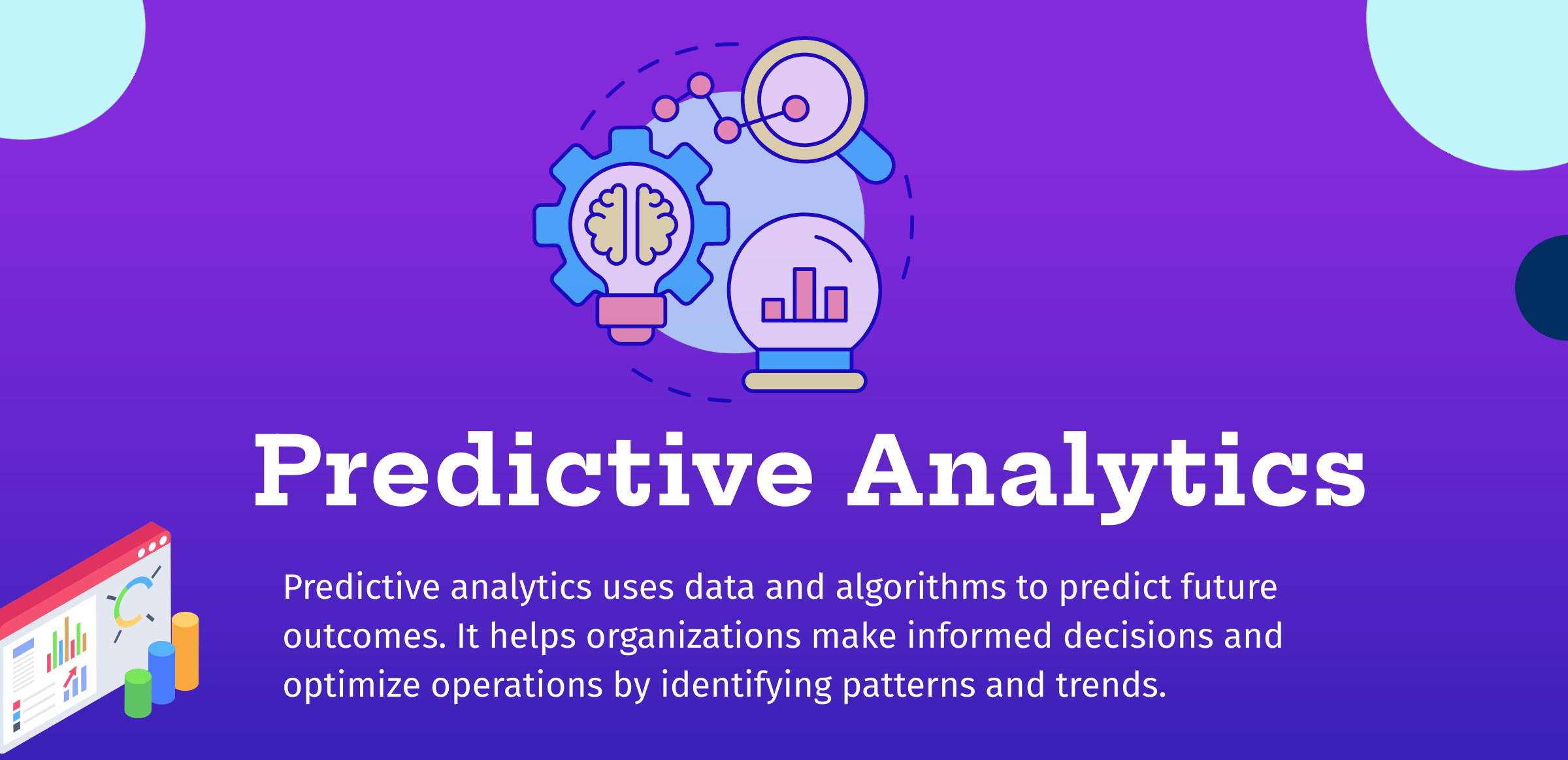 Predictive Analytics

Predictive analytics uses data and algorithms to predict future outcomes. It helps organizations make informed decisions and optimize operations by identifying patterns and trends.